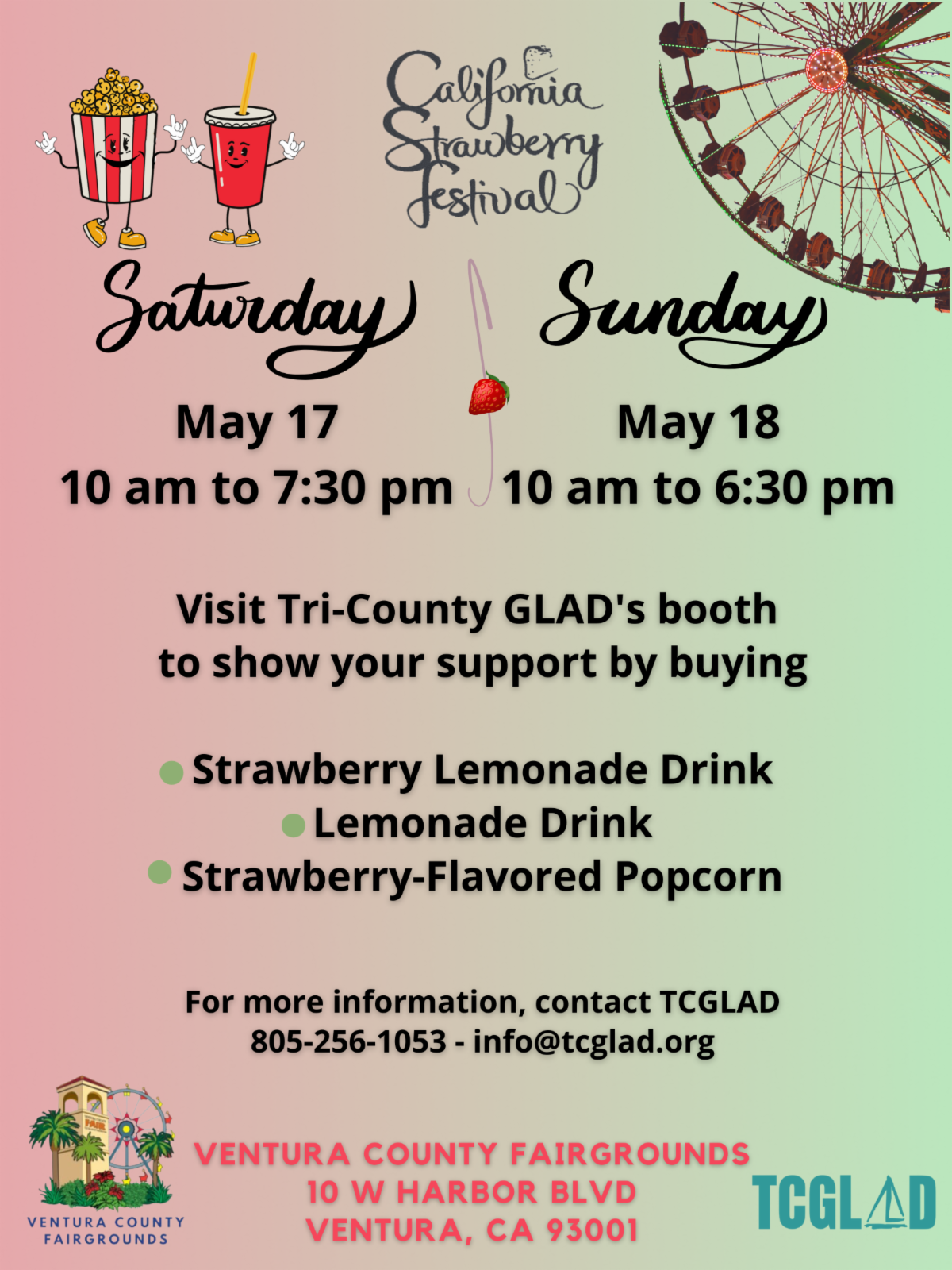 California Strawberry Festival

Saturday

May 17
10 am to 7:30 pm

Sunday

May 18
10 am to 6:30 pm

Visit Tri-County GLAD's booth to show your support by buying

Strawberry Lemonade Drink
Lemonade Drink
Strawberry-Flavored Popcorn

For more information, contact TCGLAD
805-256-1053 - info@tcglad.org

FAIR

VENTURA COUNTY FAIRGROUNDS

VENTURA COUNTY FAIRGROUNDS
10 W HARBOR BLVD
VENTURA, CA 93001

TCGLAD